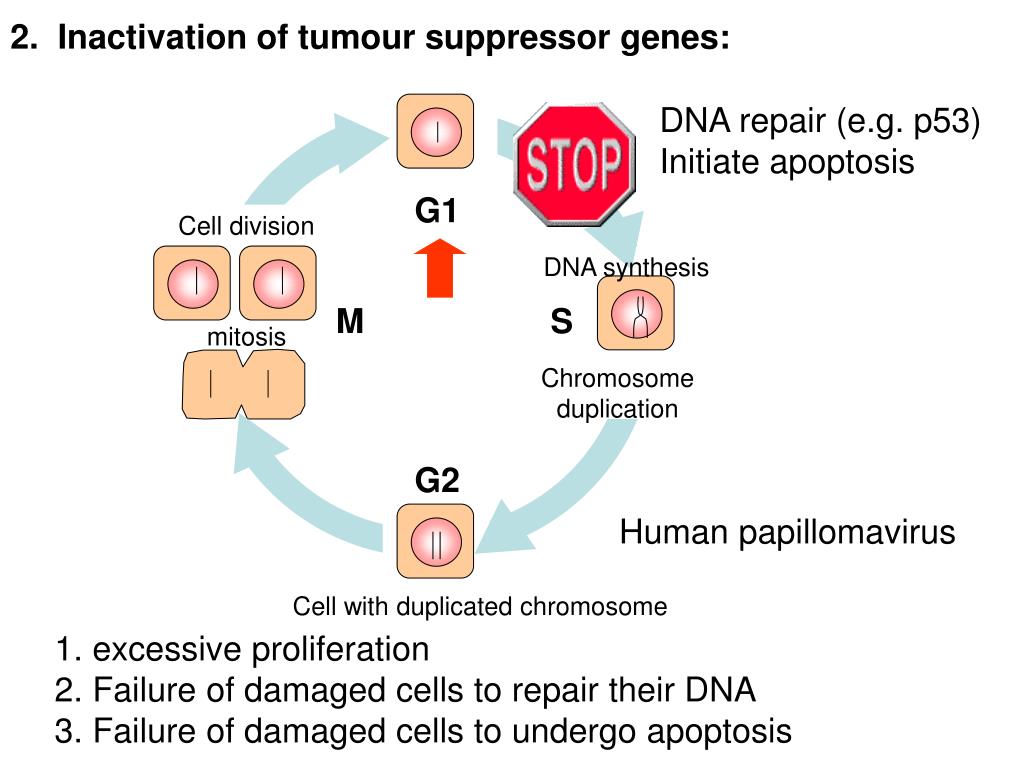 2. Inactivation of tumour suppressor genes:

STOP

DNA repair (e.g. p53)
Initiate apoptosis

G1

Cell division

DNA synthesis

M

S

mitosis

Chromosome duplication

G2

Human papillomavirus

Cell with duplicated chromosome

1. excessive proliferation
2. Failure of damaged cells to repair their DNA
3. Failure of damaged cells to undergo apoptosis